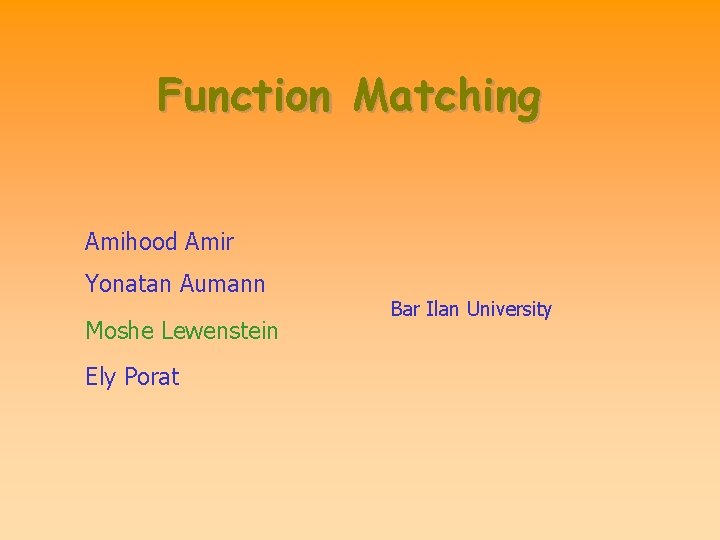 Function Matching

Amihood Amir

Yonatan Aumann

Moshe Lewenstein

Ely Porat

Bar Ilan University